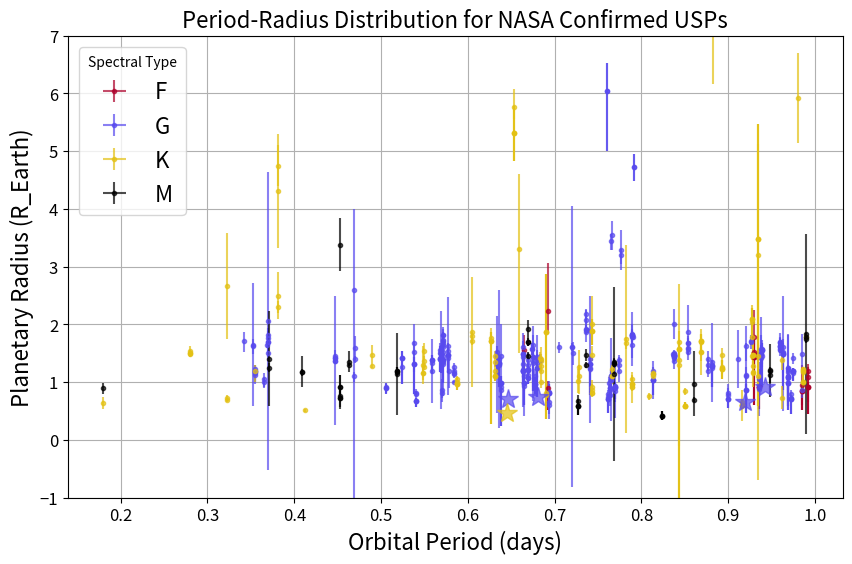 Period-Radius Distribution for NASA Confirmed USPs

Spectral Type
F
G
K
M

Planetary Radius (R_Earth)

7
6
5
4
3
2
1
0
−1

0.2
0.3
0.4
0.5
0.6
0.7
0.8
0.9
1.0

Orbital Period (days)